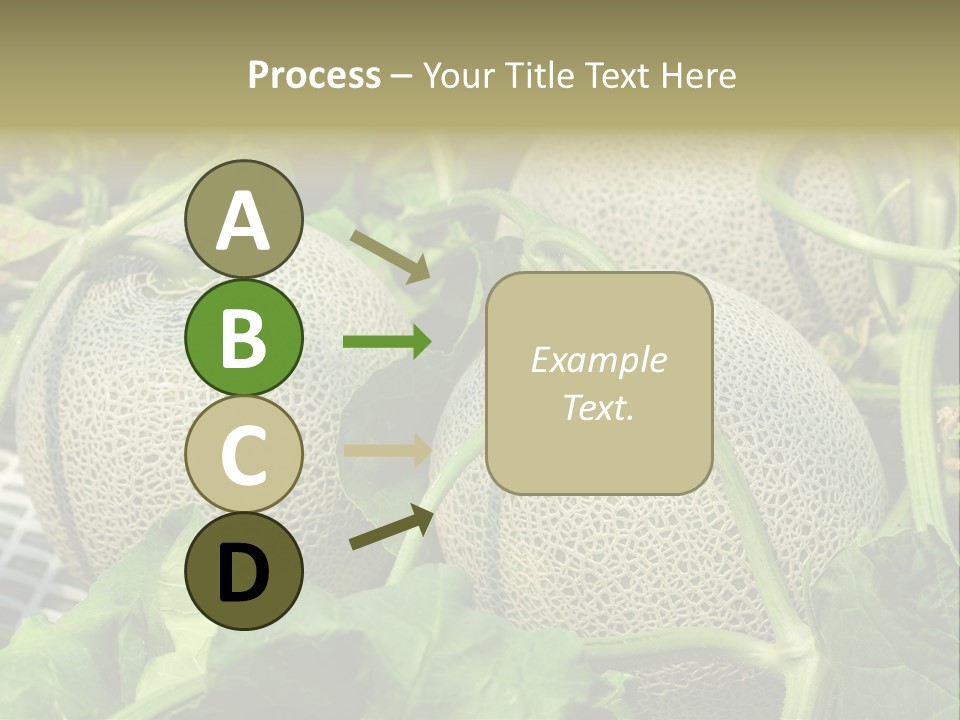 Process – Your Title Text Here

A

B

C

D

Example Text.